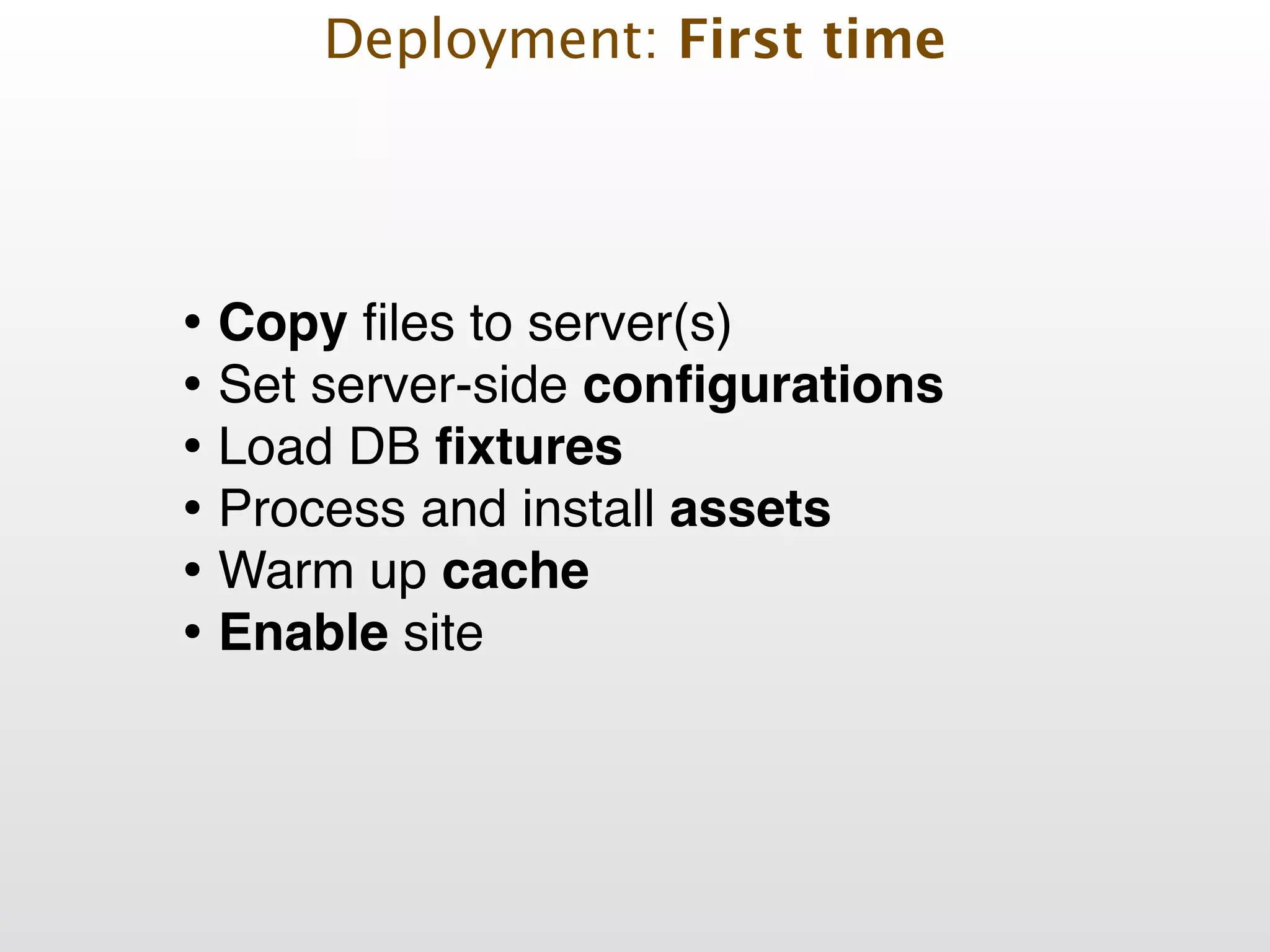 Deployment: First time

• Copy files to server(s)
• Set server-side configurations
• Load DB fixtures
• Process and install assets
• Warm up cache
• Enable site